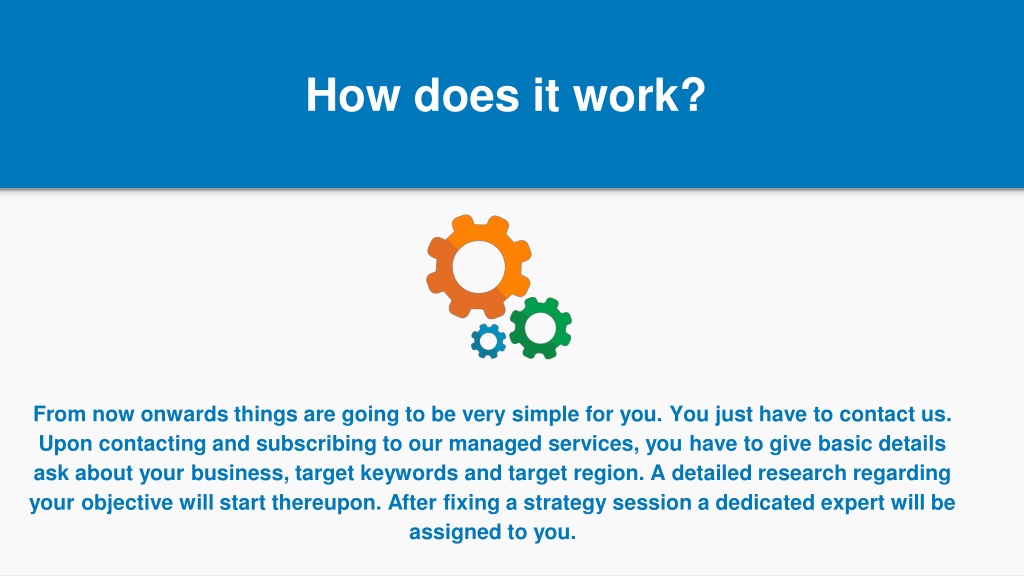 How does it work?

From now onwards things are going to be very simple for you. You just have to contact us. Upon contacting and subscribing to our managed services, you have to give basic details ask about your business, target keywords and target region. A detailed research regarding your objective will start thereupon. After fixing a strategy session a dedicated expert will be assigned to you.